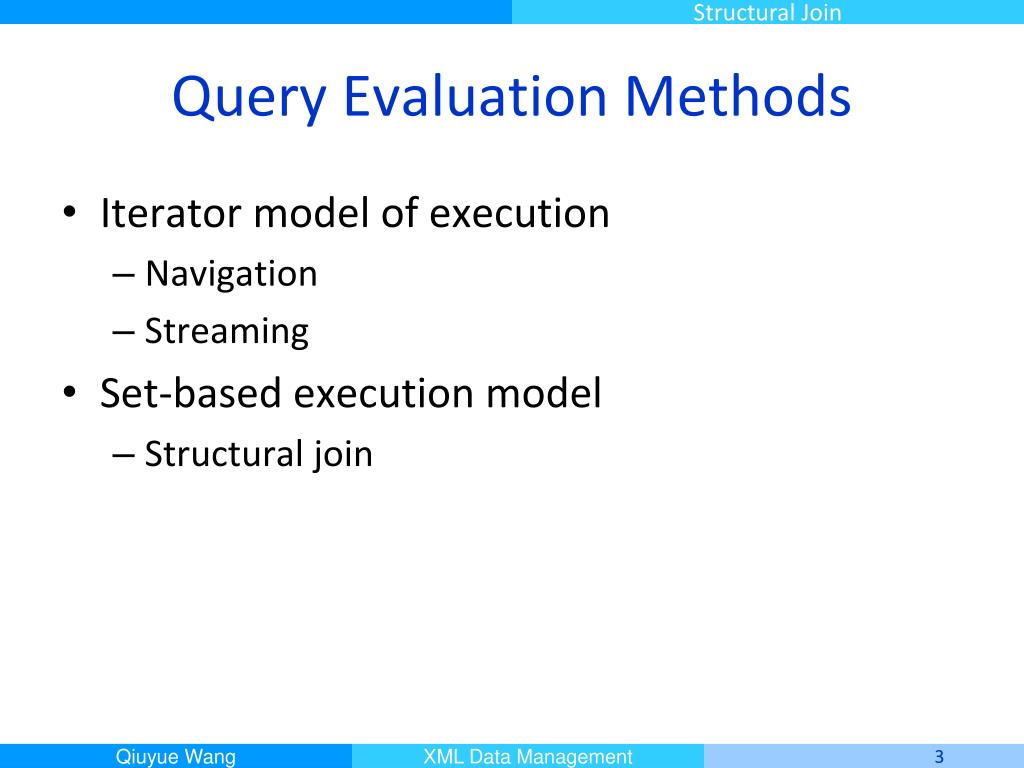 Structural Join

Query Evaluation Methods

• Iterator model of execution
– Navigation
– Streaming
• Set-based execution model
– Structural join

Qiuyue Wang

XML Data Management

3